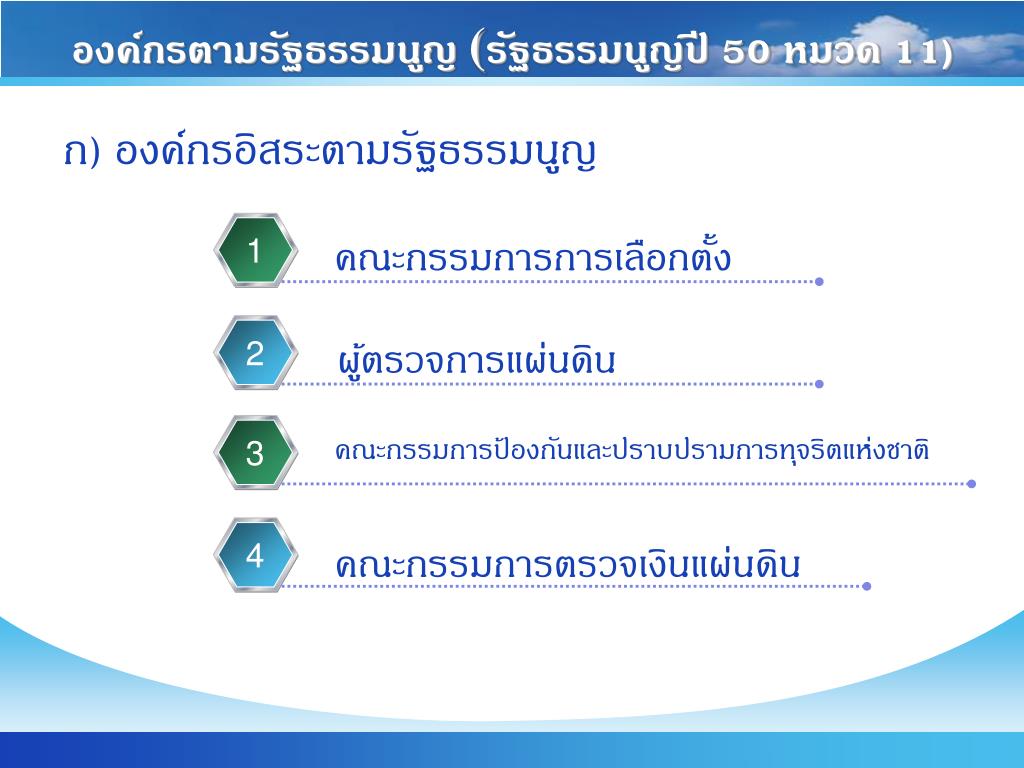 องค์กรตามรัฐธรรมนูญ (รัฐธรรมนูญปี 50 หมวด 11)

ก) องค์กรอิสระตามรัฐธรรมนูญ

1 คณะกรรมการการเลือกตั้ง

2 ผู้ตรวจการแผ่นดิน

3 คณะกรรมการป้องกันและปราบปรามการทุจริตแห่งชาติ

4 คณะกรรมการตรวจเงินแผ่นดิน